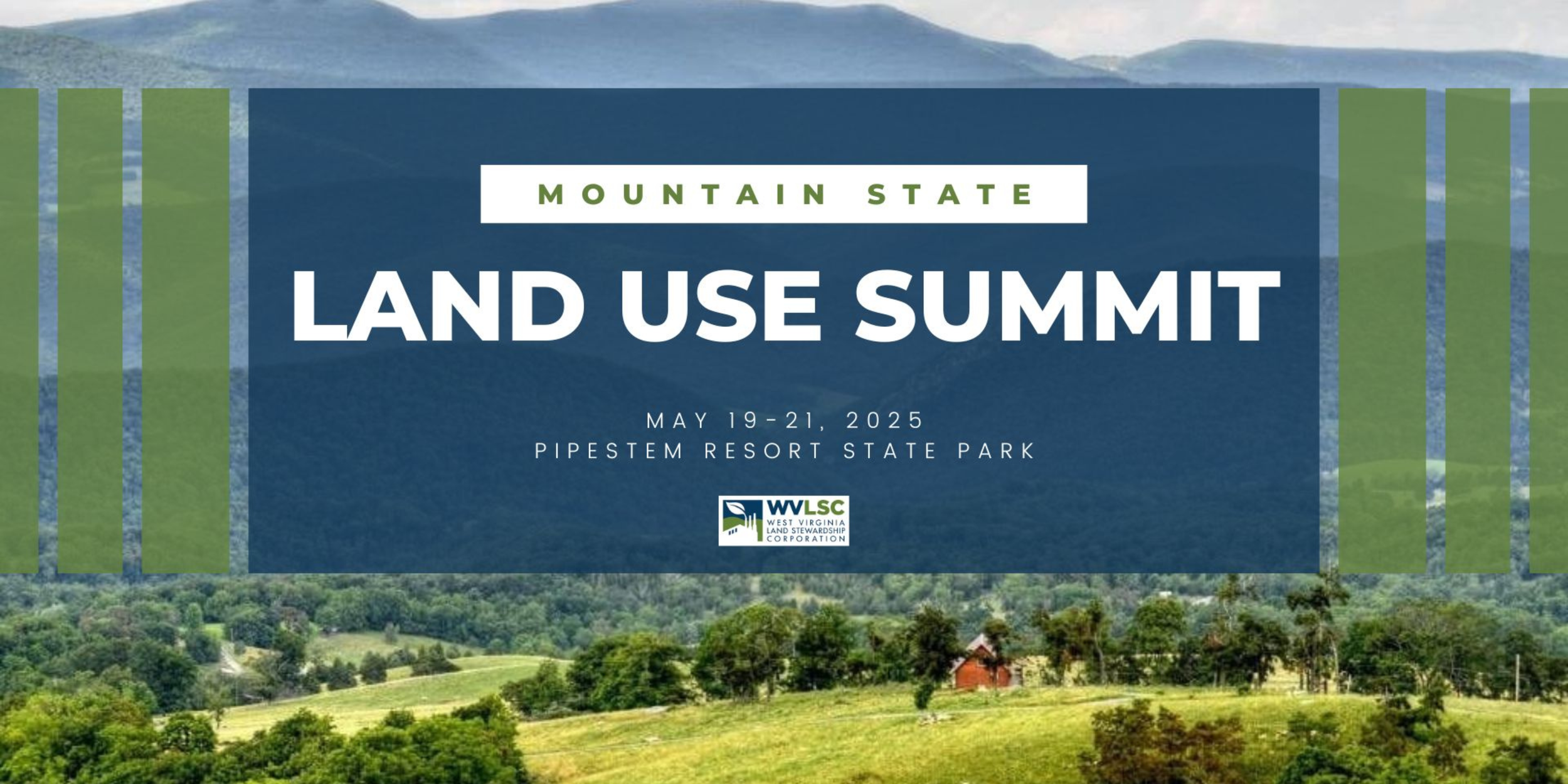 MOUNTAIN STATE

LAND USE SUMMIT

MAY 19-21, 2025
PIPESTEM RESORT STATE PARK

WVLSC
WEST VIRGINIA
LAND STEWARDSHIP
CORPORATION